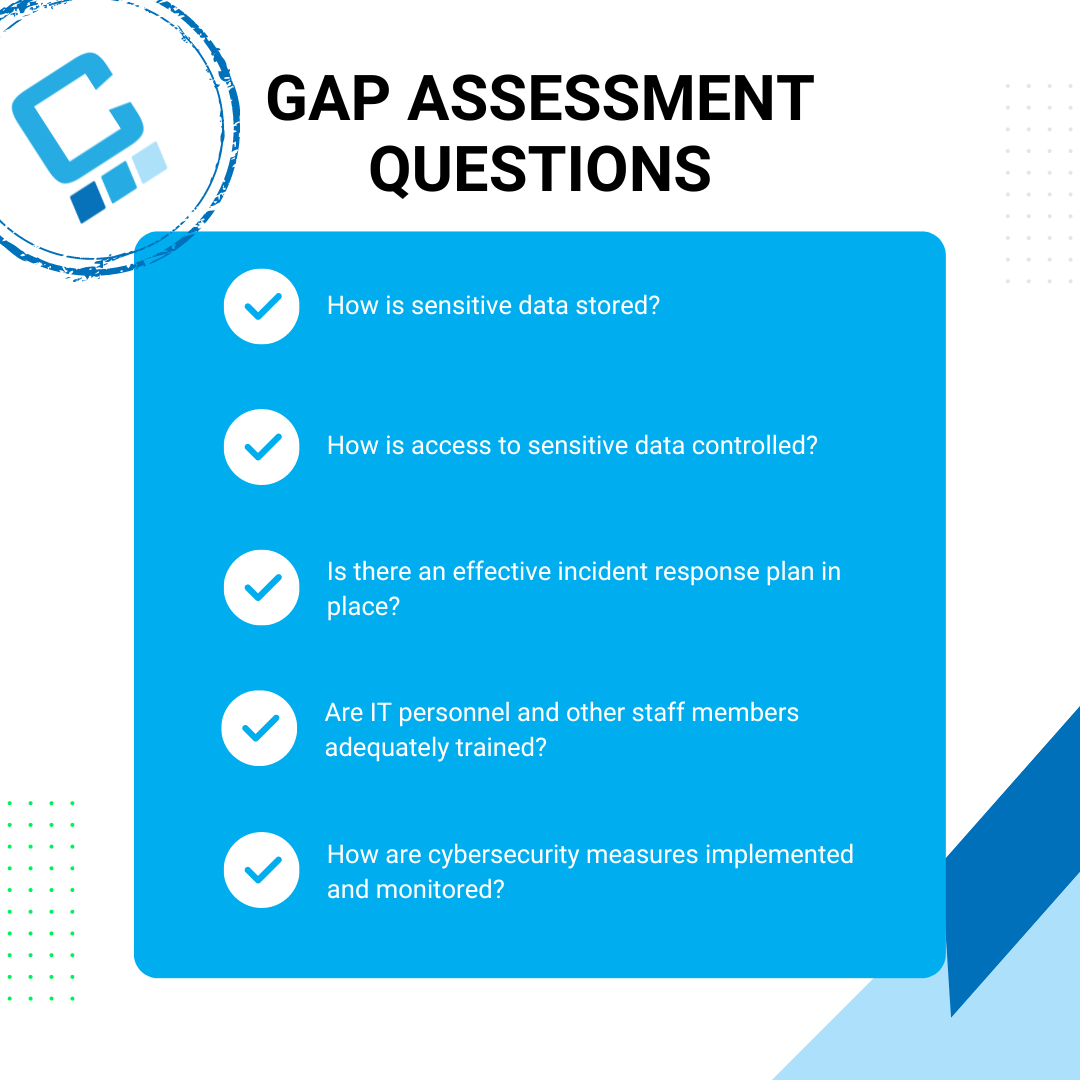 GAP ASSESSMENT QUESTIONS

How is sensitive data stored?

How is access to sensitive data controlled?

Is there an effective incident response plan in place?

Are IT personnel and other staff members adequately trained?

How are cybersecurity measures implemented and monitored?